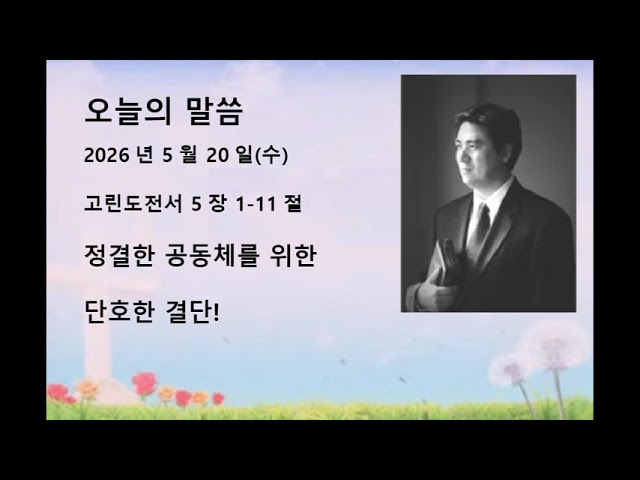 오늘의 말씀

2026 년 5 월 20 일(수)

고린도전서 5 장 1-11 절

정결한 공동체를 위한

단호한 결단!